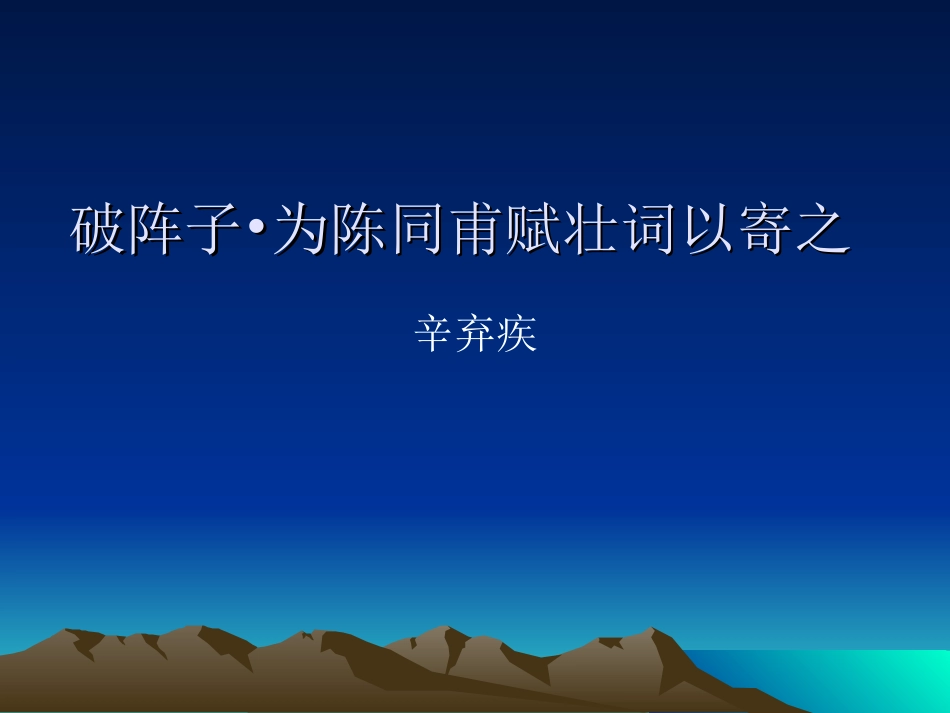 破阵子•为陈同甫赋壮词以寄之

辛弃疾